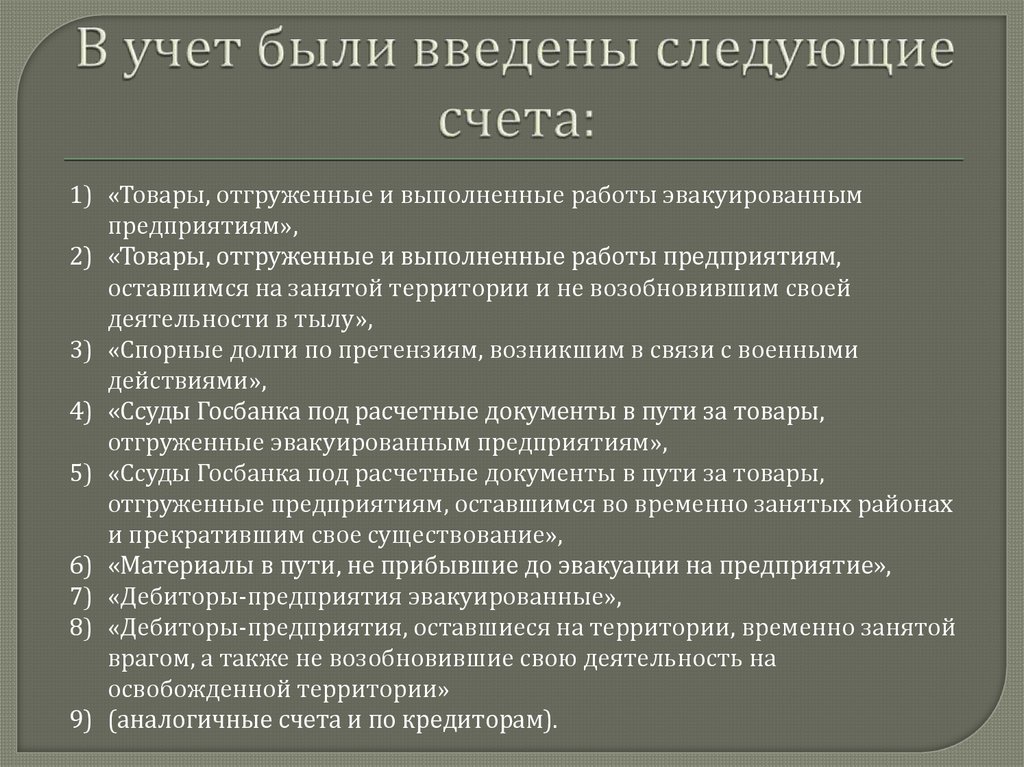 В учет были введены следующие счета:

1) «Товары, отгруженные и выполненные работы эвакуированным предприятиям»,
2) «Товары, отгруженные и выполненные работы предприятиям, оставшимся на занятой территории и не возобновившим своей деятельности в тылу»,
3) «Спорные долги по претензиям, возникшим в связи с военными действиями»,
4) «Ссуды Госбанка под расчетные документы в пути за товары, отгруженные эвакуированным предприятиям»,
5) «Ссуды Госбанка под расчетные документы в пути за товары, отгруженные предприятиям, оставшимся во временно занятых районах и прекратившим свое существование»,
6) «Материалы в пути, не прибывшие до эвакуации на предприятие»,
7) «Дебиторы-предприятия эвакуированные»,
8) «Дебиторы-предприятия, оставшиеся на территории, временно занятой врагом, а также не возобновившие свою деятельность на освобожденной территории»
9) (аналогичные счета и по кредиторам).